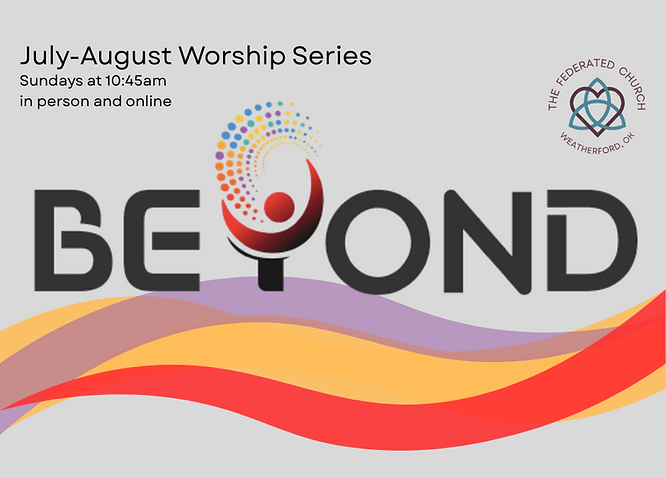 July-August Worship Series
Sundays at 10:45am
in person and online

THE FEDERATED CHURCH
WEATHERFORD, OK

BEYOND